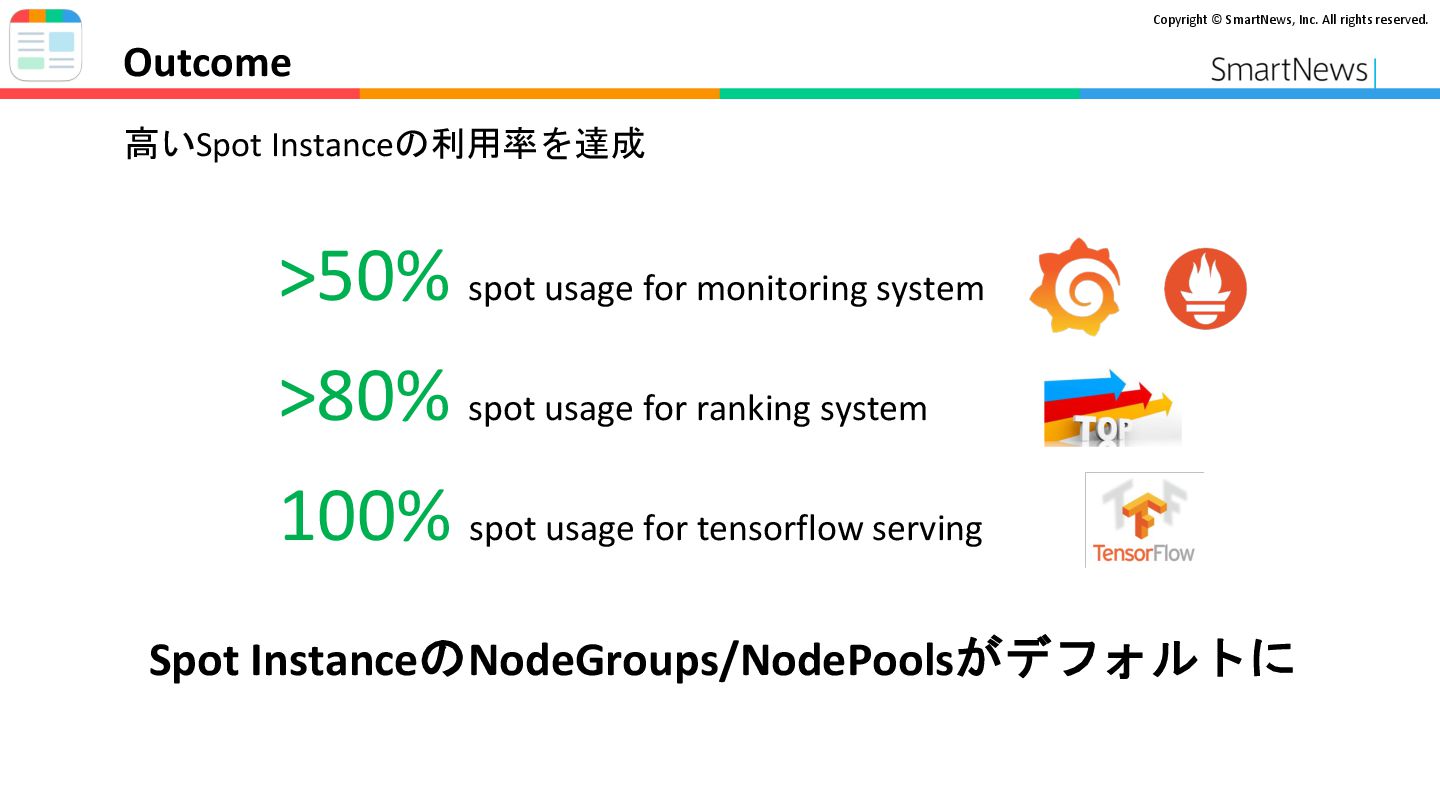 Copyright © SmartNews, Inc. All rights reserved.

Outcome

SmartNews

高いSpot Instanceの利用率を達成

>50% spot usage for monitoring system

>80% spot usage for ranking system

TOP

100% spot usage for tensorflow serving

TensorFlow

Spot InstanceのNodeGroups/NodePoolsがデフォルトに